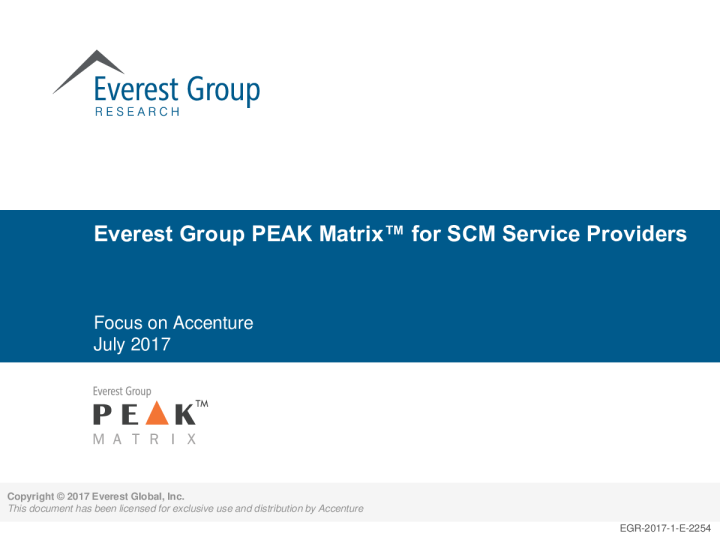 Everest Group
RESEARCH

Everest Group PEAK Matrix™ for SCM Service Providers

Focus on Accenture
July 2017

Everest Group
PEAK™
MATRIX

Copyright © 2017 Everest Global, Inc.
This document has been licensed for exclusive use and distribution by Accenture

EGR-2017-1-E-2254